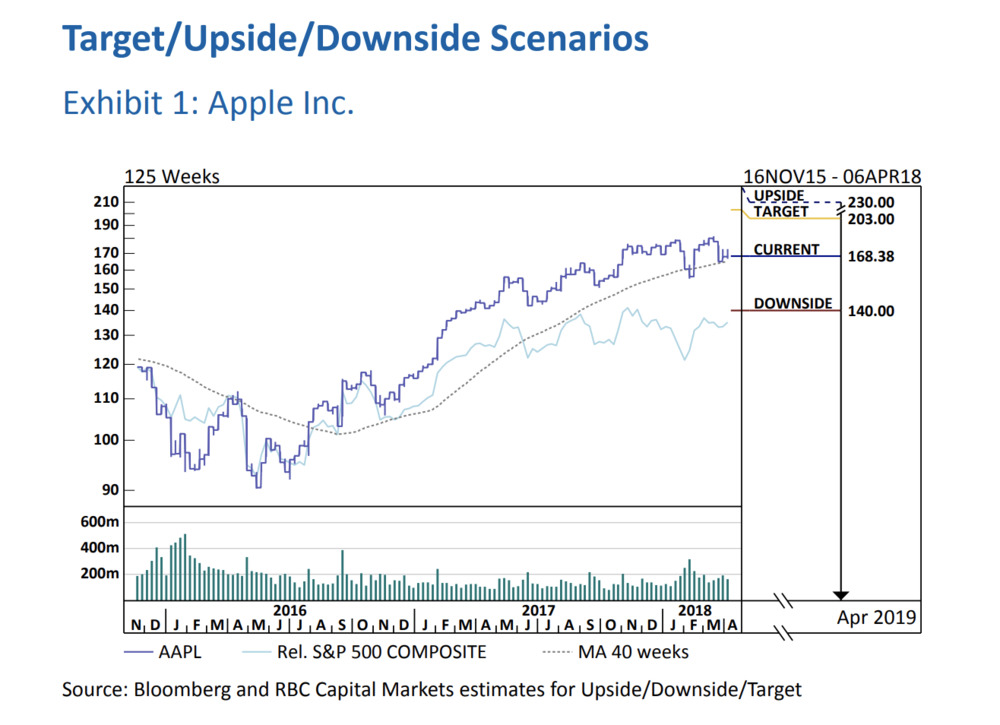 Target/Upside/Downside Scenarios

Exhibit 1: Apple Inc.

125 Weeks

16NOV15 - 06APR18

210
190
170
160
150
140
130
120
110
100
90

UPSIDE 230.00
TARGET 203.00
CURRENT 168.38
DOWNSIDE 140.00

600m
400m
200m

2016 2017 2018
N D J F M A M J J A S O N D J F M A M J J A S O N D J F M A

Apr 2019

AAPL    Rel. S&P 500 COMPOSITE    MA 40 weeks

Source: Bloomberg and RBC Capital Markets estimates for Upside/Downside/Target